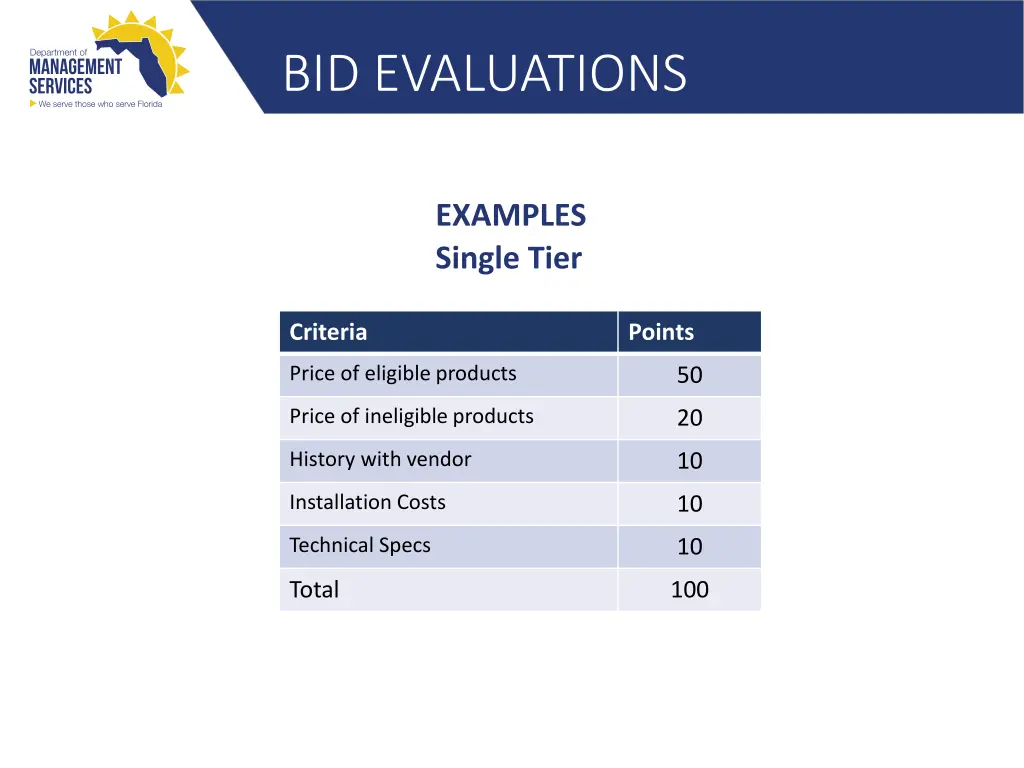 Department of
MANAGEMENT
SERVICES
We serve those who serve Florida

BID EVALUATIONS

EXAMPLES
Single Tier

| Criteria | Points |
|---|---|
| Price of eligible products | 50 |
| Price of ineligible products | 20 |
| History with vendor | 10 |
| Installation Costs | 10 |
| Technical Specs | 10 |
| Total | 100 |